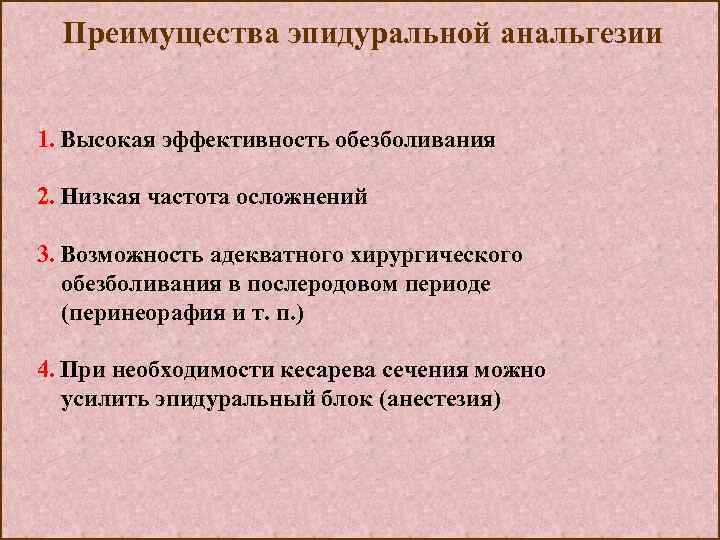 Преимущества эпидуральной анальгезии

1. Высокая эффективность обезболивания

2. Низкая частота осложнений

3. Возможность адекватного хирургического обезболивания в послеродовом периоде (перинеорафия и т. п.)

4. При необходимости кесарева сечения можно усилить эпидуральный блок (анестезия)